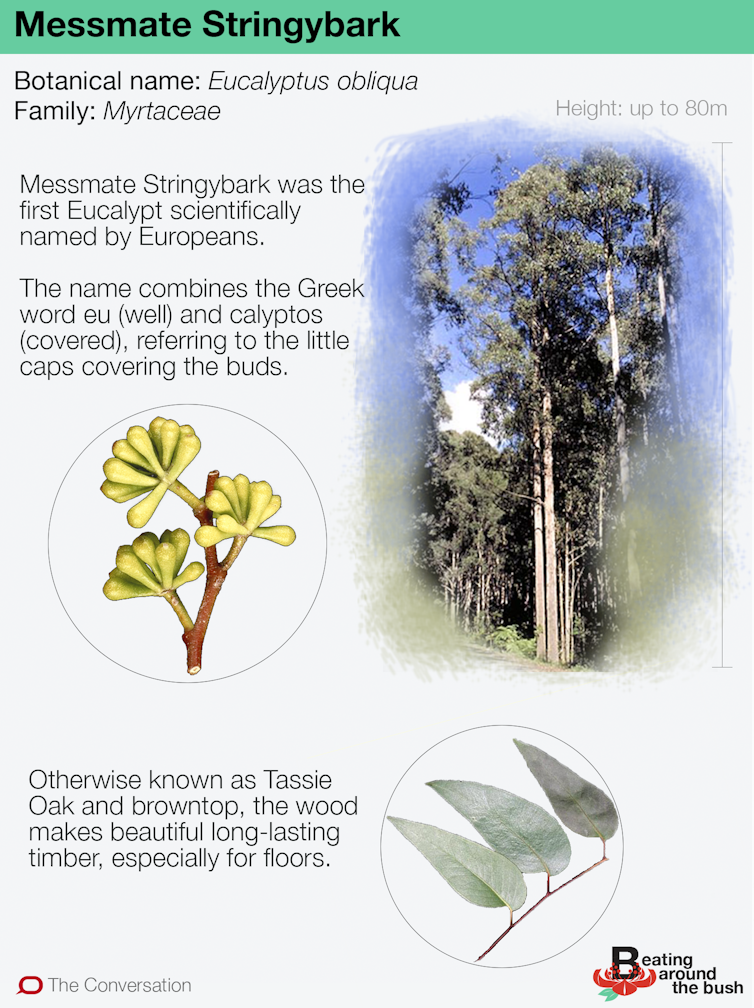 Messmate Stringybark

Botanical name: Eucalyptus obliqua
Family: Myrtaceae

Height: up to 80m

Messmate Stringybark was the first Eucalypt scientifically named by Europeans.

The name combines the Greek word eu (well) and calyptos (covered), referring to the little caps covering the buds.

Otherwise known as Tassie Oak and browntop, the wood makes beautiful long-lasting timber, especially for floors.

The Conversation

Beating around the bush